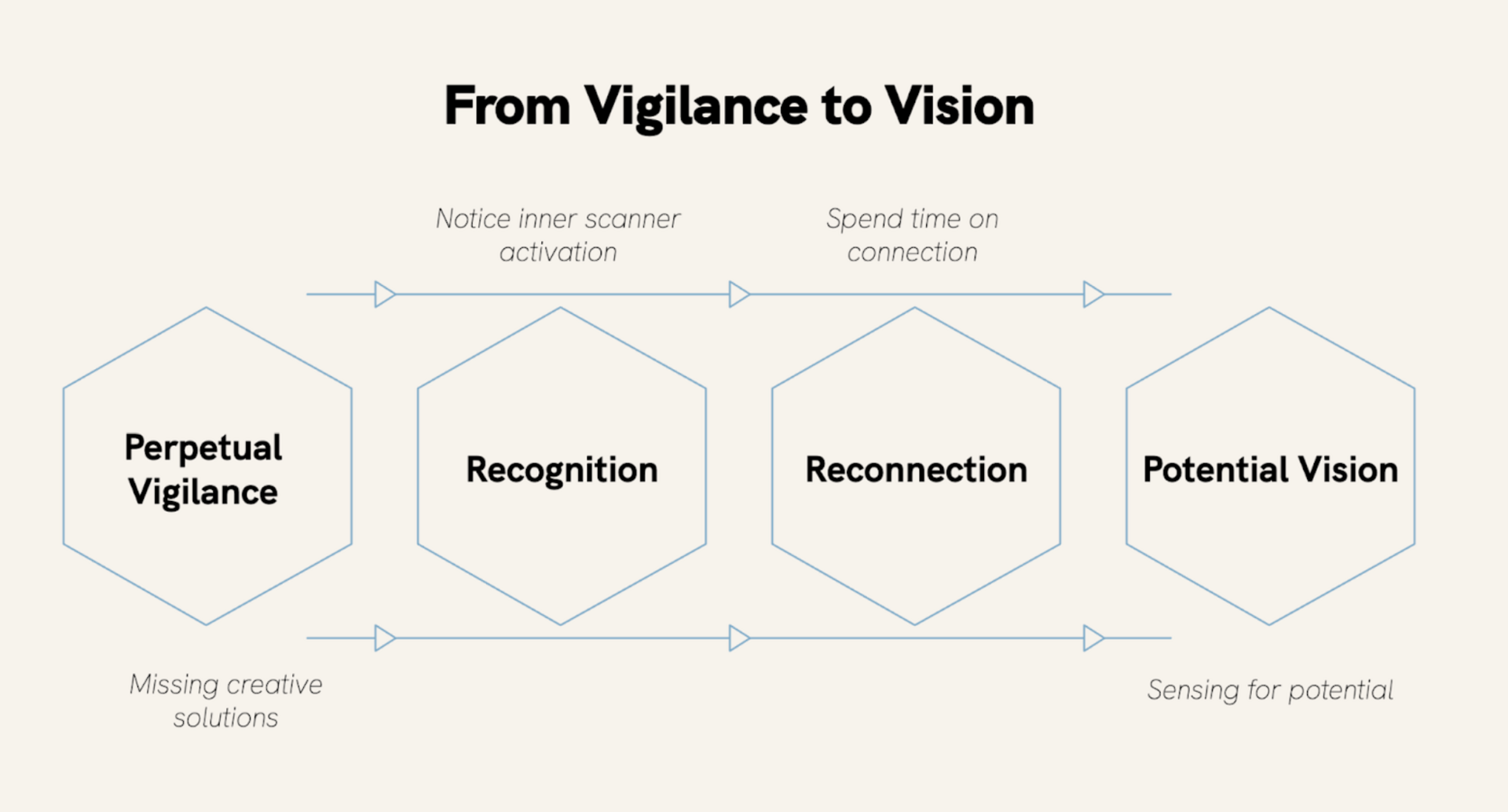 From Vigilance to Vision

Notice inner scanner activation

Spend time on connection

Perpetual Vigilance

Recognition

Reconnection

Potential Vision

Missing creative solutions

Sensing for potential